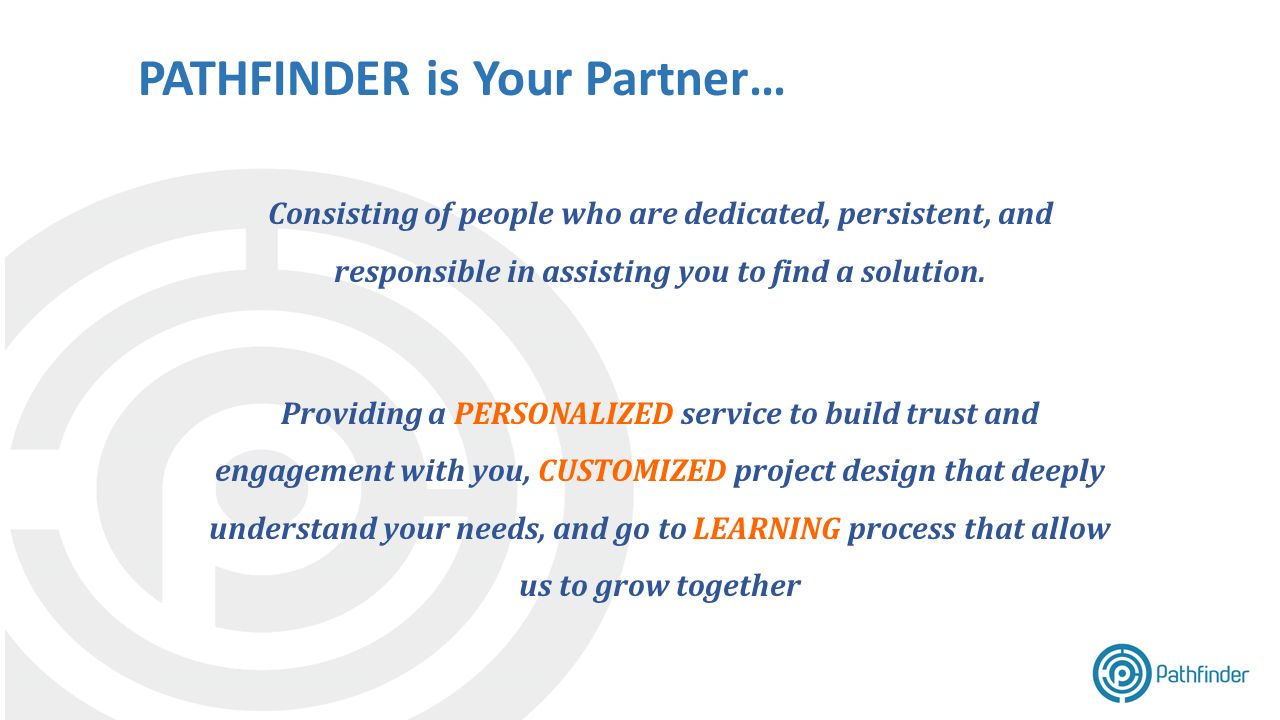 PATHFINDER is Your Partner…

Consisting of people who are dedicated, persistent, and responsible in assisting you to find a solution.

Providing a PERSONALIZED service to build trust and engagement with you, CUSTOMIZED project design that deeply understand your needs, and go to LEARNING process that allow us to grow together

Pathfinder